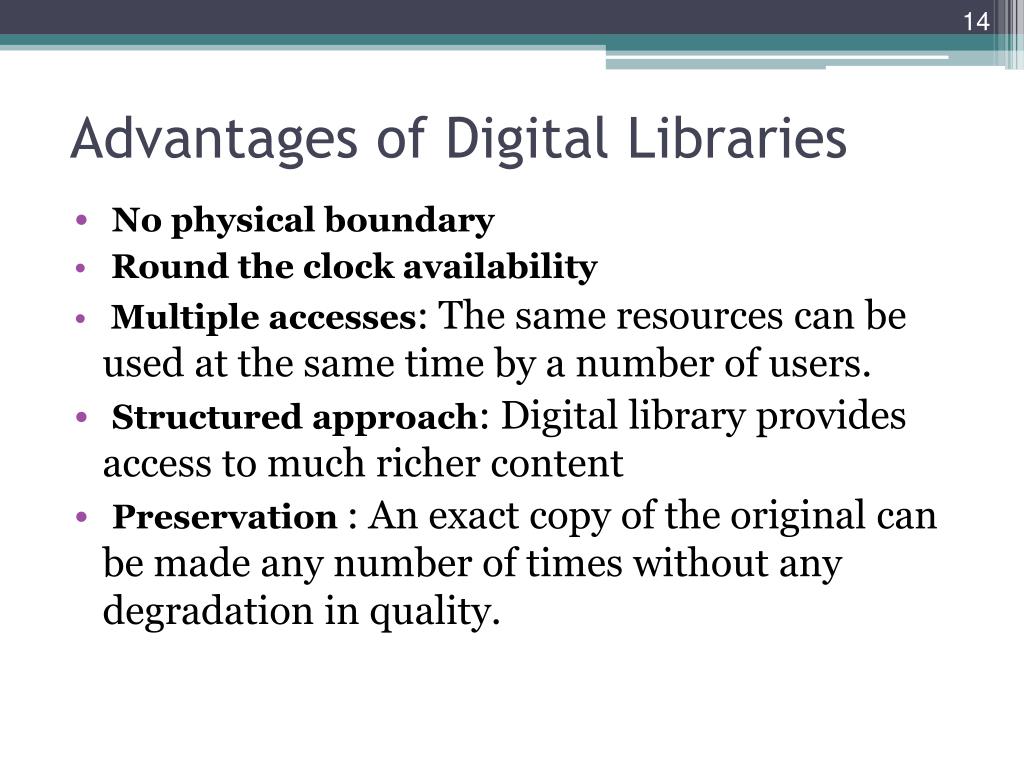 14

Advantages of Digital Libraries

• No physical boundary
• Round the clock availability
• Multiple accesses: The same resources can be used at the same time by a number of users.
• Structured approach: Digital library provides access to much richer content
• Preservation : An exact copy of the original can be made any number of times without any degradation in quality.